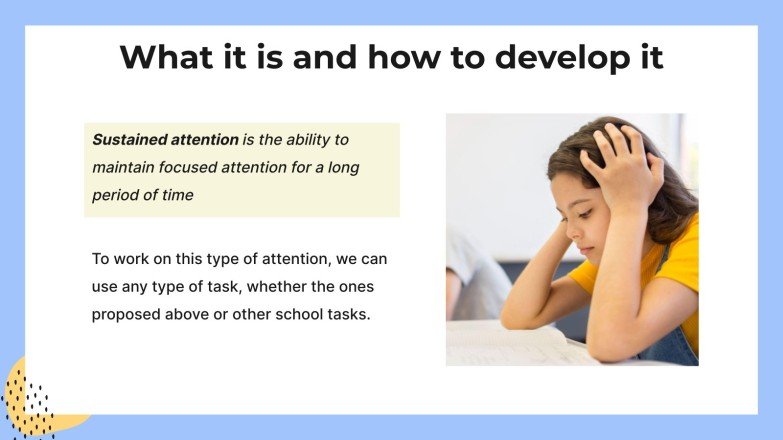 What it is and how to develop it

Sustained attention is the ability to maintain focused attention for a long period of time

To work on this type of attention, we can use any type of task, whether the ones proposed above or other school tasks.